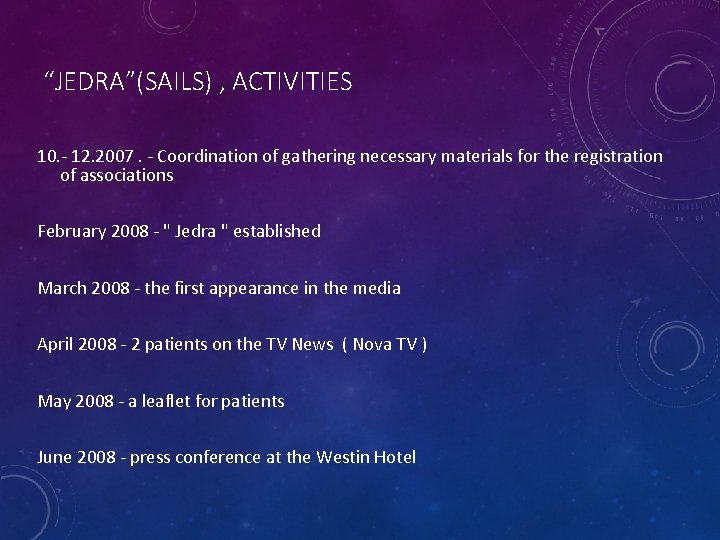 “JEDRA”(SAILS) , ACTIVITIES

10.- 12.2007 . - Coordination of gathering necessary materials for the registration of associations

February 2008 - " Jedra " established

March 2008 - the first appearance in the media

April 2008 - 2 patients on the TV News ( Nova TV )

May 2008 - a leaflet for patients

June 2008 - press conference at the Westin Hotel